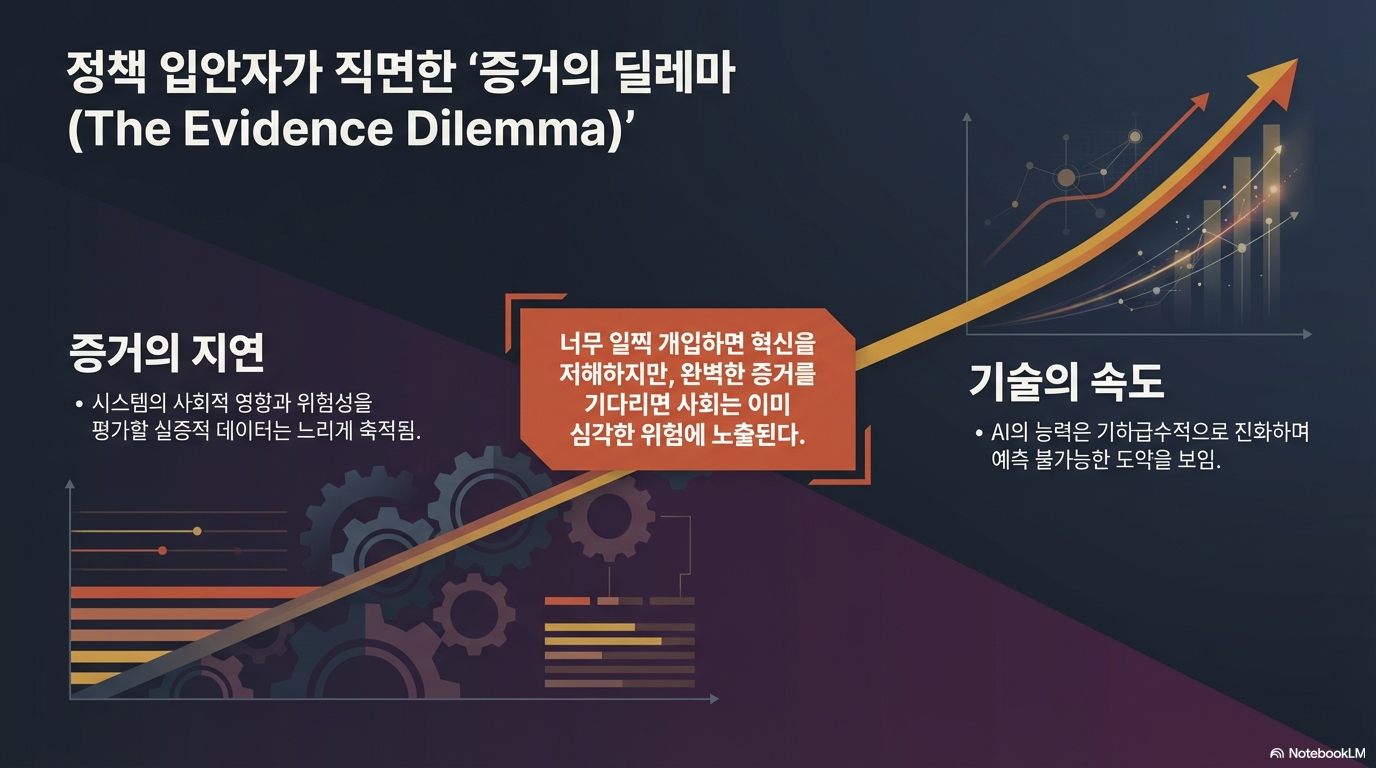 정책 입안자가 직면한 '증거의 딜레마 (The Evidence Dilemma)'

증거의 지연

• 시스템의 사회적 영향과 위험성을 평가할 실증적 데이터는 느리게 축적됨.

너무 일찍 개입하면 혁신을 저해하지만, 완벽한 증거를 기다리면 사회는 이미 심각한 위험에 노출된다.

기술의 속도

• AI의 능력은 기하급수적으로 진화하며 예측 불가능한 도약을 보임.

NotebookLM